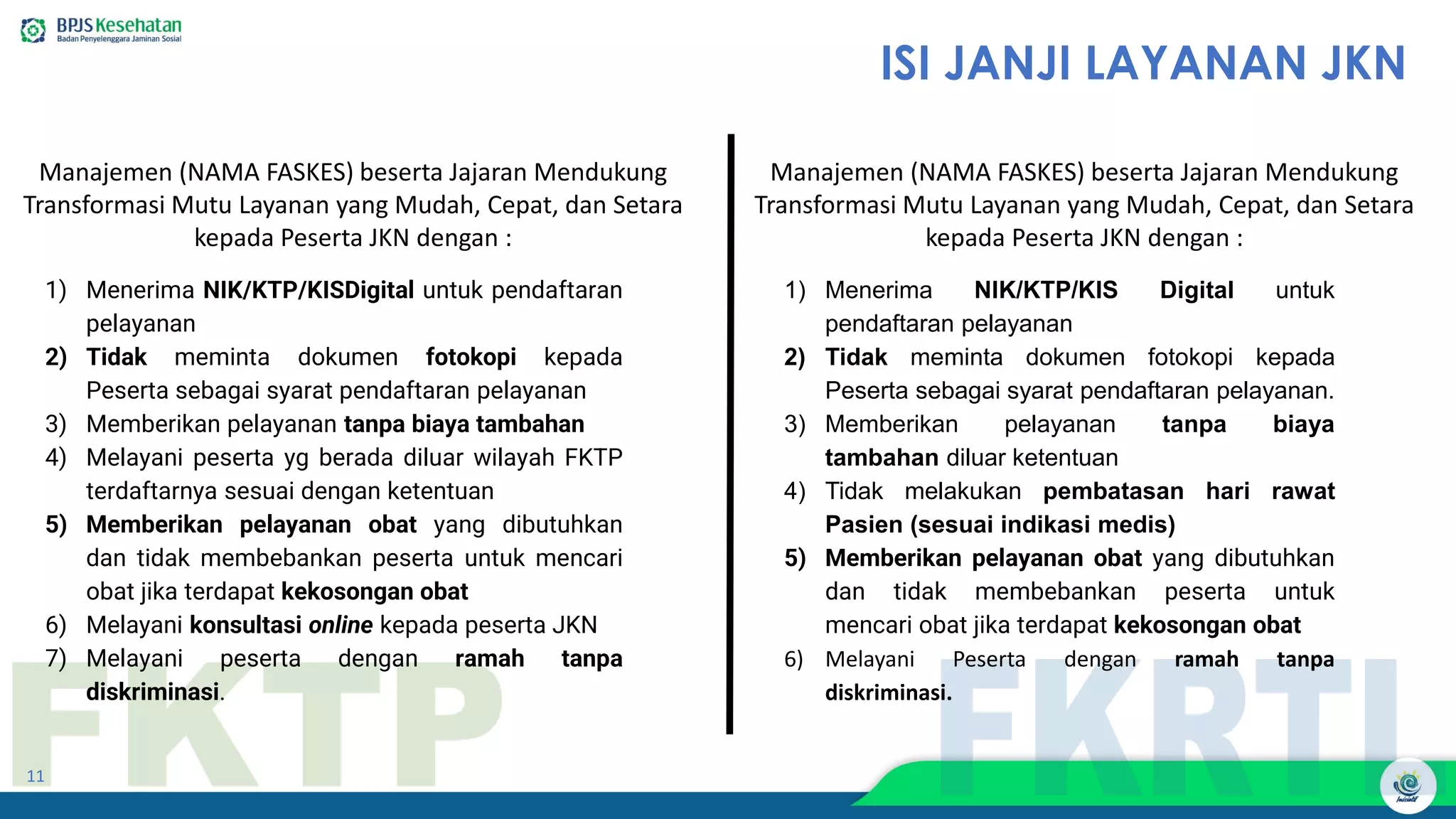 BPJS Kesehatan
Badan Penyelenggara Jaminan Sosial

ISI JANJI LAYANAN JKN

Manajemen (NAMA FASKES) beserta Jajaran Mendukung Transformasi Mutu Layanan yang Mudah, Cepat, dan Setara kepada Peserta JKN dengan :

1) Menerima NIK/KTP/KISDigital untuk pendaftaran pelayanan
2) Tidak meminta dokumen fotokopi kepada Peserta sebagai syarat pendaftaran pelayanan
3) Memberikan pelayanan tanpa biaya tambahan
4) Melayani peserta yg berada diluar wilayah FKTP terdaftarnya sesuai dengan ketentuan
5) Memberikan pelayanan obat yang dibutuhkan dan tidak membebankan peserta untuk mencari obat jika terdapat kekosongan obat
6) Melayani konsultasi online kepada peserta JKN
7) Melayani peserta dengan ramah tanpa diskriminasi.

FKTP

Manajemen (NAMA FASKES) beserta Jajaran Mendukung Transformasi Mutu Layanan yang Mudah, Cepat, dan Setara kepada Peserta JKN dengan :

1) Menerima NIK/KTP/KIS Digital untuk pendaftaran pelayanan
2) Tidak meminta dokumen fotokopi kepada Peserta sebagai syarat pendaftaran pelayanan.
3) Memberikan pelayanan tanpa biaya tambahan diluar ketentuan
4) Tidak melakukan pembatasan hari rawat Pasien (sesuai indikasi medis)
5) Memberikan pelayanan obat yang dibutuhkan dan tidak membebankan peserta untuk mencari obat jika terdapat kekosongan obat
6) Melayani Peserta dengan ramah tanpa diskriminasi.

FKRTL

11

Inisiatif